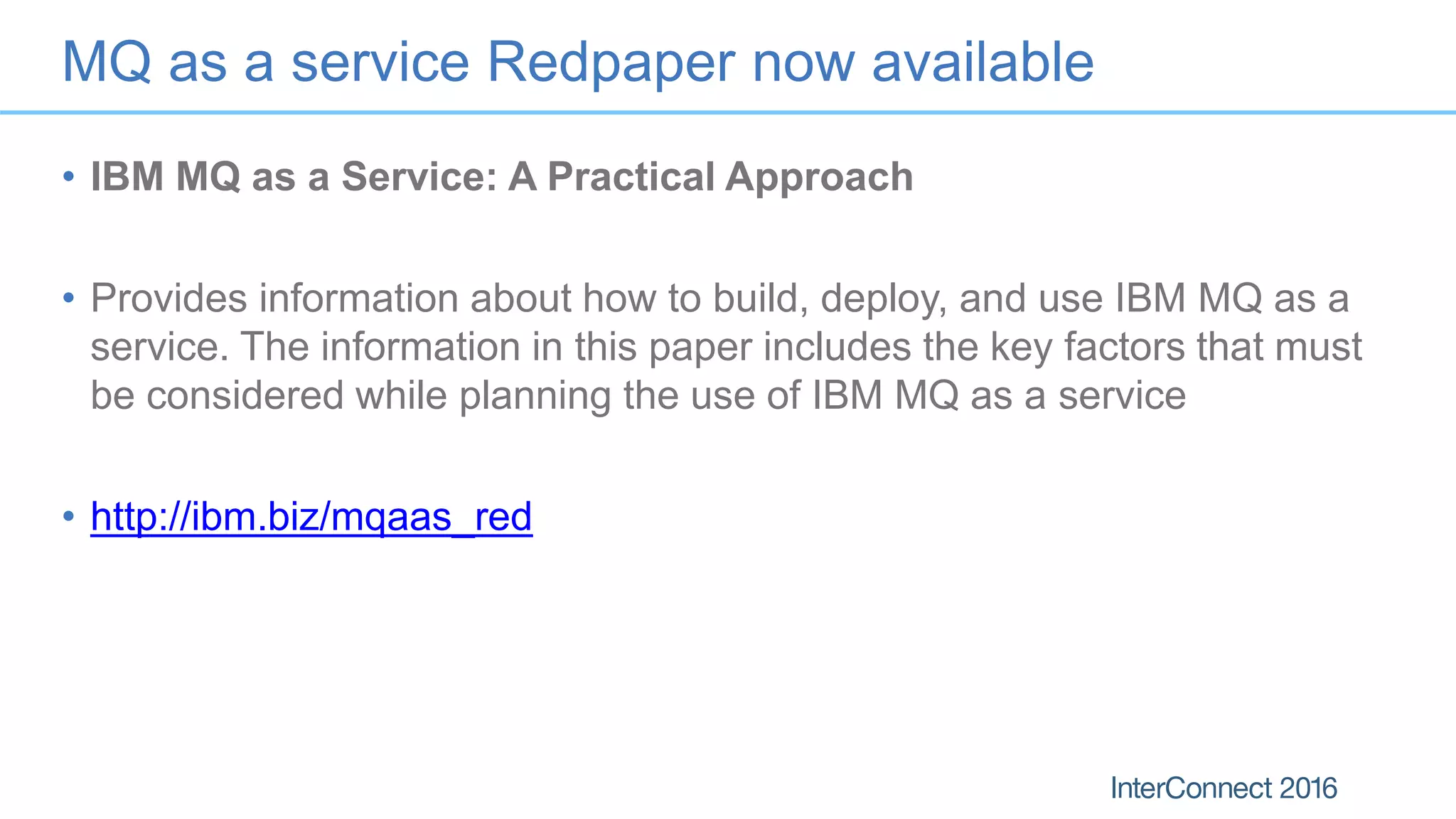 MQ as a service Redpaper now available

• IBM MQ as a Service: A Practical Approach

• Provides information about how to build, deploy, and use IBM MQ as a service. The information in this paper includes the key factors that must be considered while planning the use of IBM MQ as a service

• http://ibm.biz/mqaas_red

InterConnect 2016